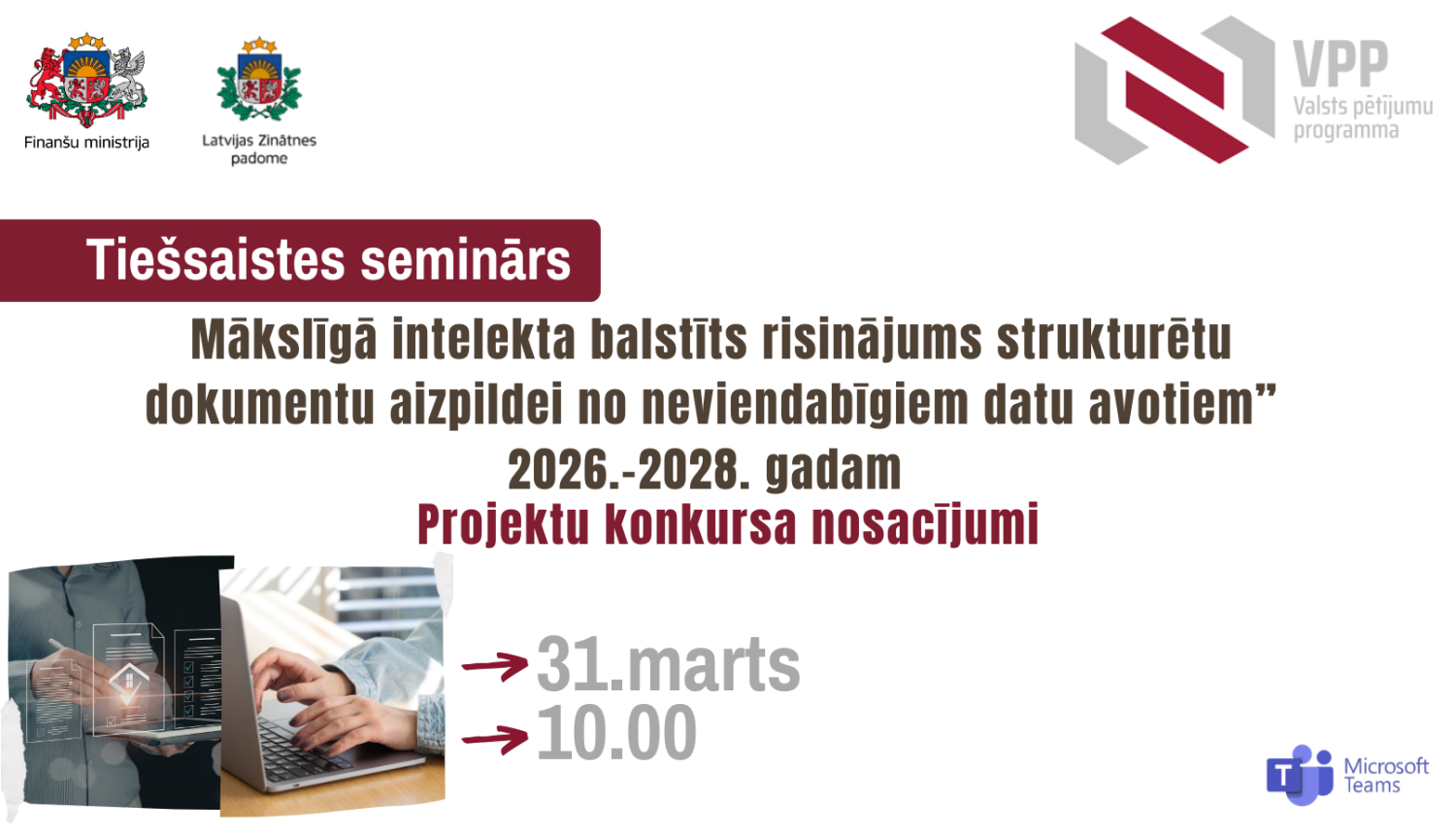 Finanšu ministrija

Latvijas Zinātnes padome

VPP
Valsts pētījumu programma

Tiešsaistes seminārs

Mākslīgā intelekta balstīts risinājums strukturētu dokumentu aizpildei no neviendabīgiem datu avotiem”
2026.-2028. gadam
Projektu konkursa nosacījumi

31.marts
10.00

Microsoft Teams